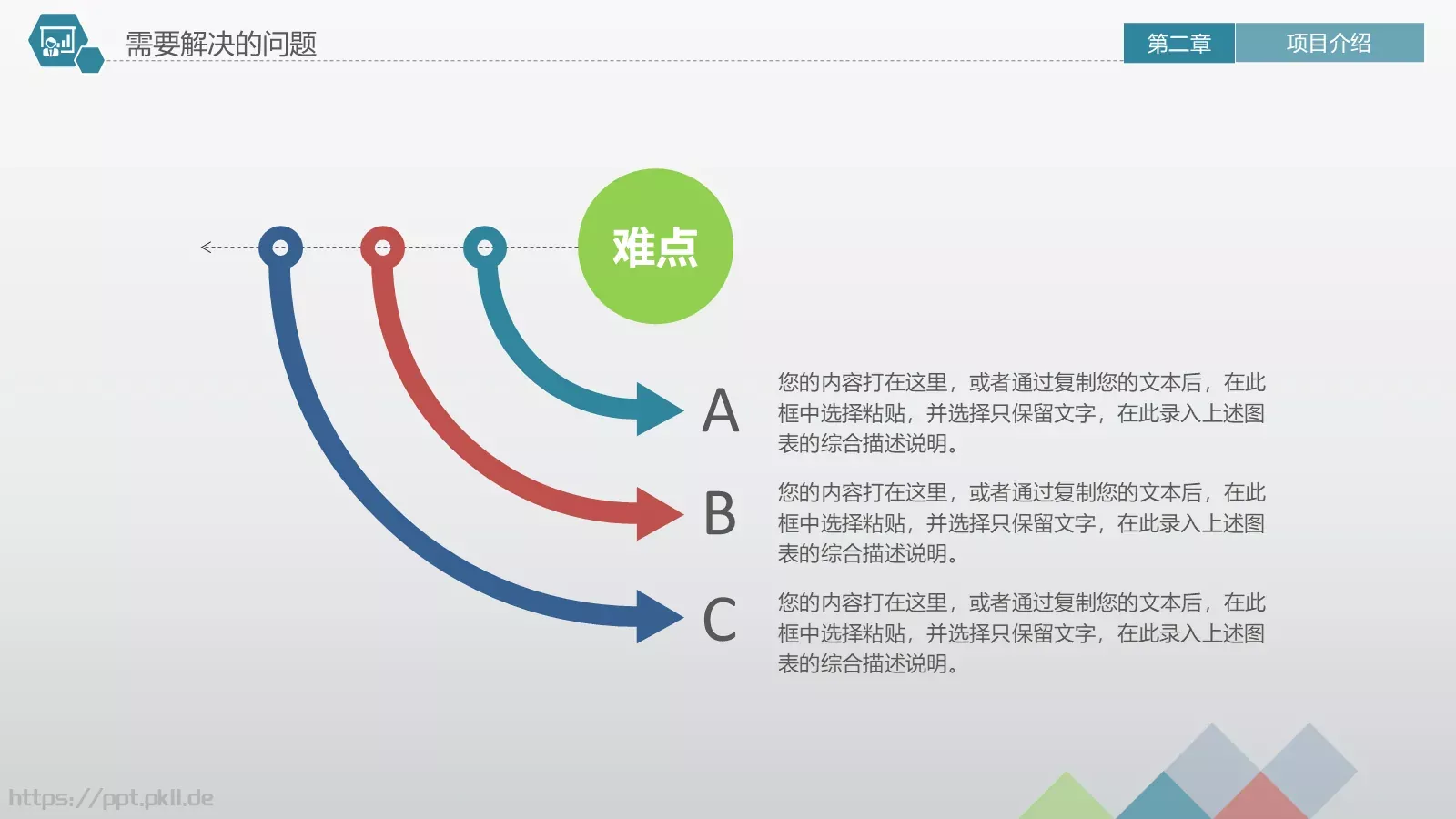 需要解决的问题

第二章

项目介绍

难点

A

您的内容打在这里，或者通过复制您的文本后，在此框中选择粘贴，并选择只保留文字，在此录入上述图表的综合描述说明。

B

您的内容打在这里，或者通过复制您的文本后，在此框中选择粘贴，并选择只保留文字，在此录入上述图表的综合描述说明。

C

您的内容打在这里，或者通过复制您的文本后，在此框中选择粘贴，并选择只保留文字，在此录入上述图表的综合描述说明。

https://ppt.pkll.de